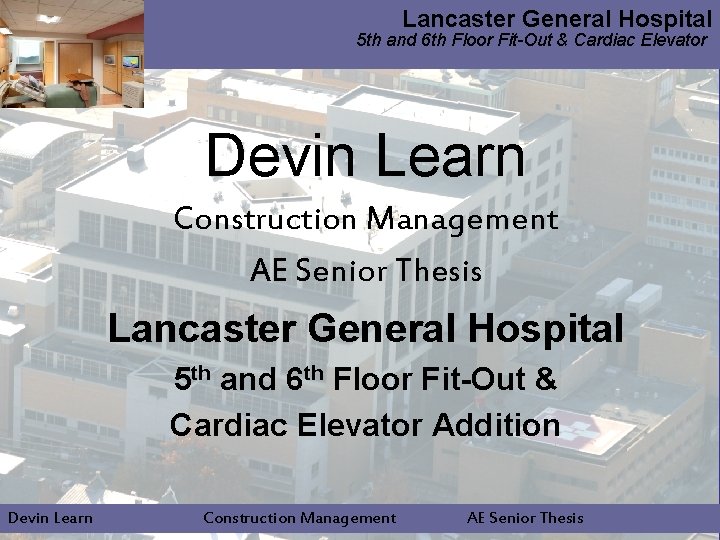 Lancaster General Hospital
5th and 6th Floor Fit-Out & Cardiac Elevator

Devin Learn

Construction Management

AE Senior Thesis

Lancaster General Hospital

5$^{th}$ and 6$^{th}$ Floor Fit-Out & Cardiac Elevator Addition

Devin Learn Construction Management AE Senior Thesis